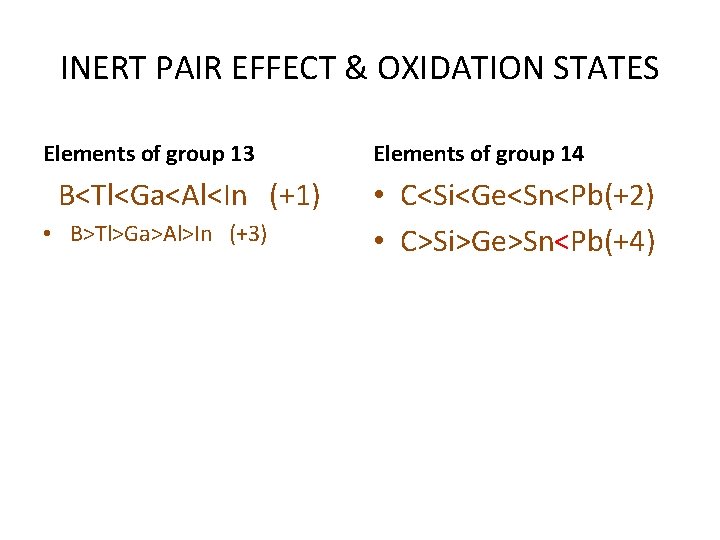 INERT PAIR EFFECT & OXIDATION STATES

Elements of group 13

B<Tl<Ga<Al<In (+1)

• B>Tl>Ga>Al>In (+3)

Elements of group 14

• C<Si<Ge<Sn<Pb(+2)

• C>Si>Ge>Sn<Pb(+4)